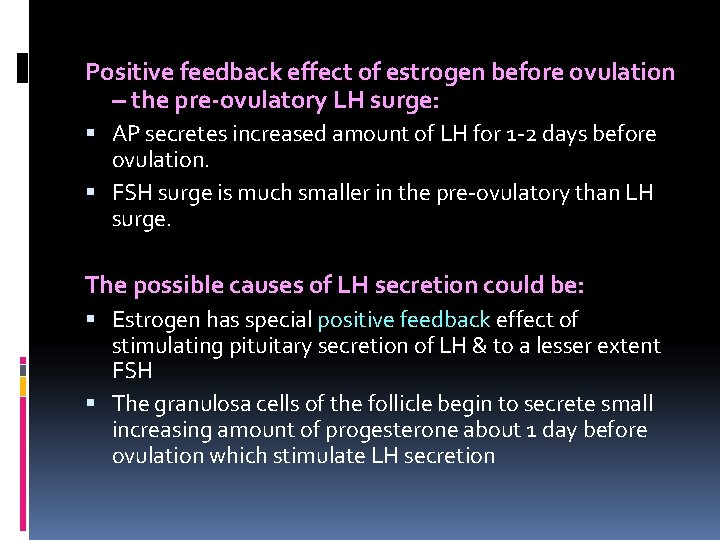 Positive feedback effect of estrogen before ovulation – the pre-ovulatory LH surge:

▪ AP secretes increased amount of LH for 1-2 days before ovulation.
▪ FSH surge is much smaller in the pre-ovulatory than LH surge.

The possible causes of LH secretion could be:

▪ Estrogen has special positive feedback effect of stimulating pituitary secretion of LH & to a lesser extent FSH
▪ The granulosa cells of the follicle begin to secrete small increasing amount of progesterone about 1 day before ovulation which stimulate LH secretion